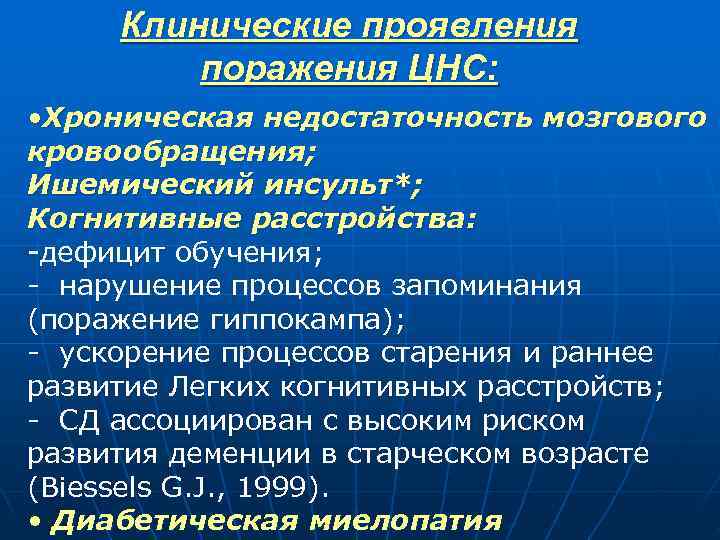 Клинические проявления поражения ЦНС:

•Хроническая недостаточность мозгового кровообращения;
Ишемический инсульт*;
Когнитивные расстройства:
-дефицит обучения;
- нарушение процессов запоминания (поражение гиппокампа);
- ускорение процессов старения и раннее развитие Легких когнитивных расстройств;
- СД ассоциирован с высоким риском развития деменции в старческом возрасте (Biessels G.J., 1999).
• Диабетическая миелопатия